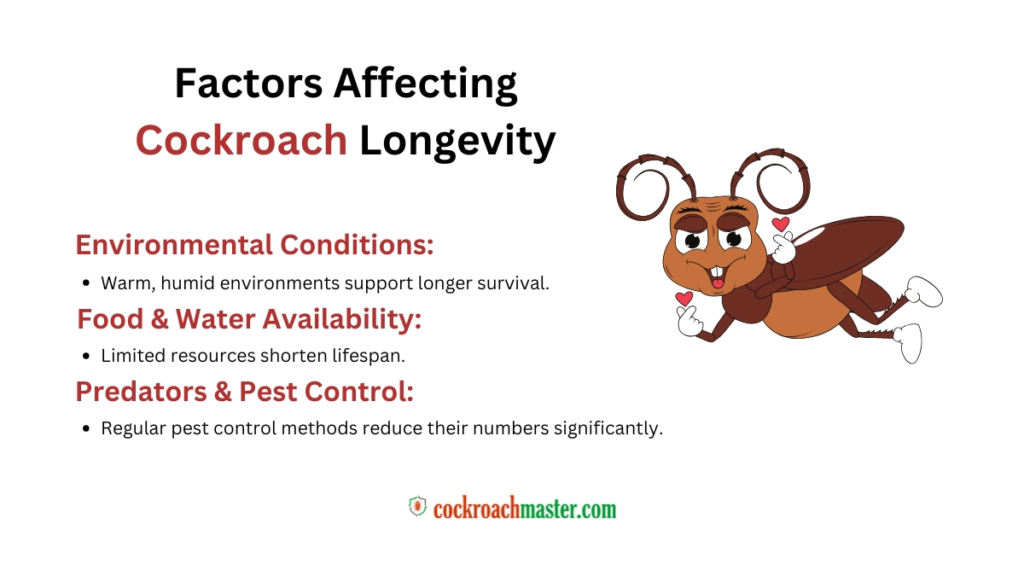 Factors Affecting Cockroach Longevity

Environmental Conditions:

• Warm, humid environments support longer survival.

Food & Water Availability:

• Limited resources shorten lifespan.

Predators & Pest Control:

• Regular pest control methods reduce their numbers significantly.

cockroachmaster.com